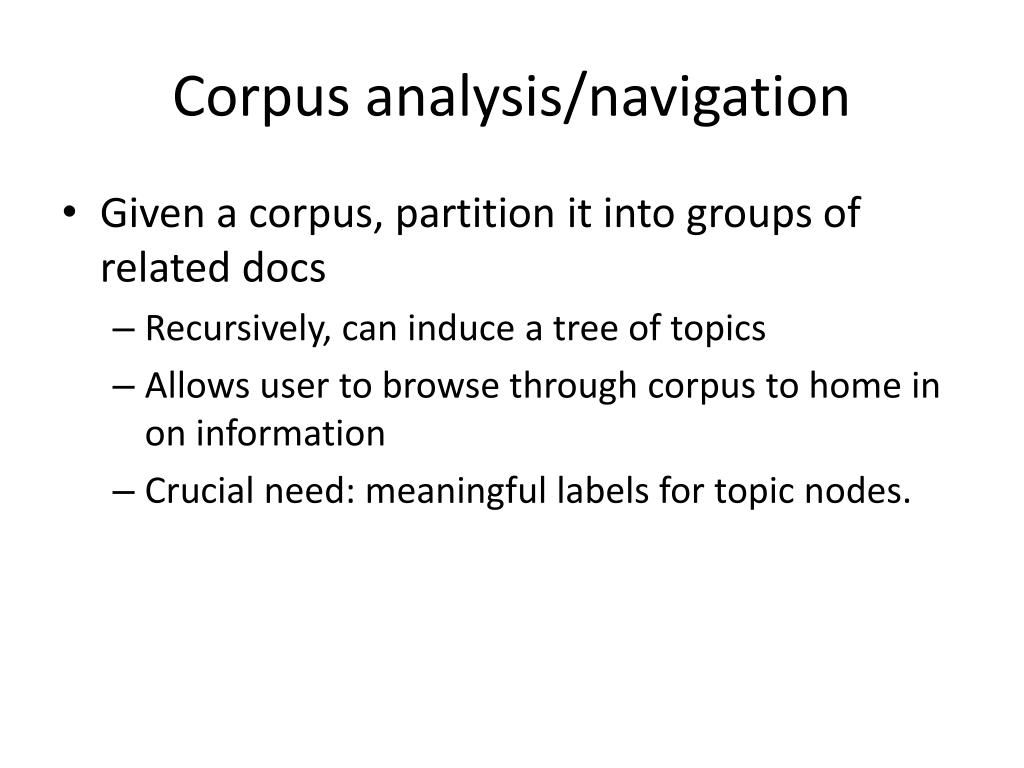 Corpus analysis/navigation

• Given a corpus, partition it into groups of related docs
– Recursively, can induce a tree of topics
– Allows user to browse through corpus to home in on information
– Crucial need: meaningful labels for topic nodes.